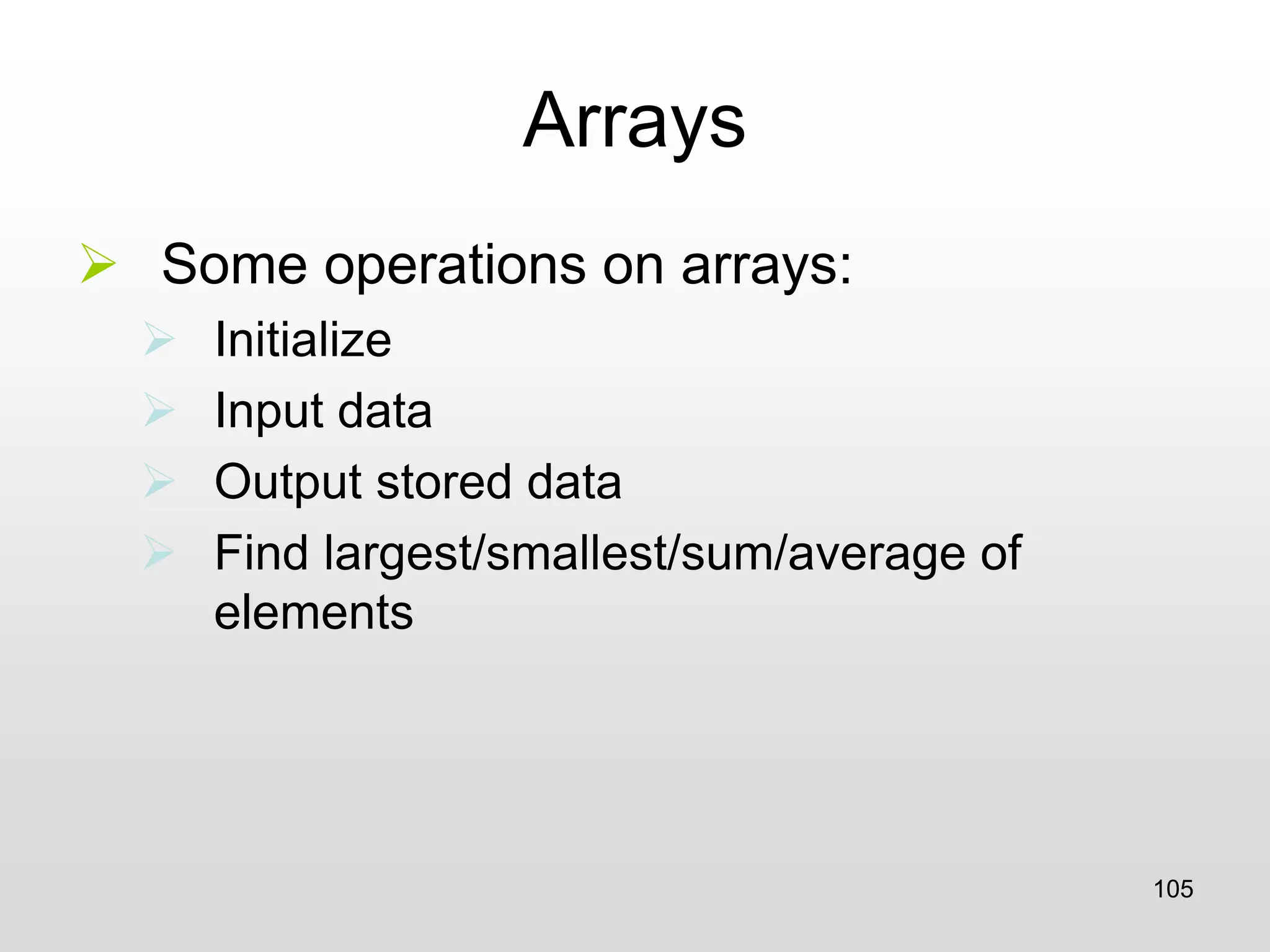 Arrays

➢ Some operations on arrays:

➢ Initialize

➢ Input data

➢ Output stored data

➢ Find largest/smallest/sum/average of elements

105